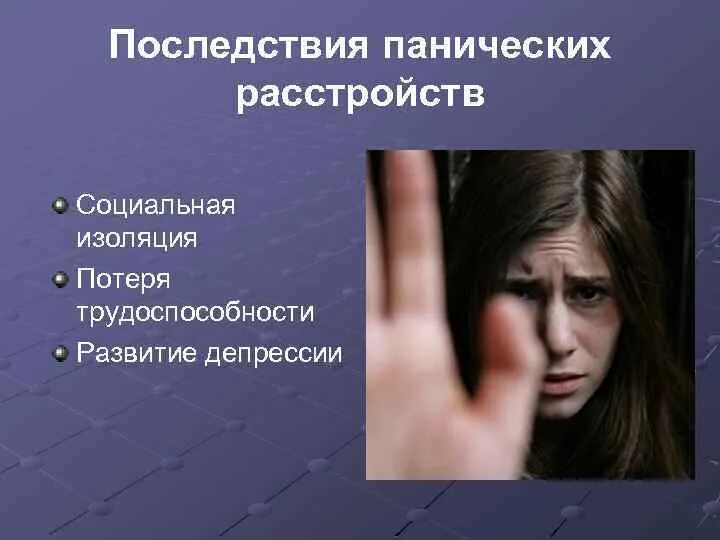 Последствия панических расстройств

Социальная изоляция

Потеря трудоспособности

Развитие депрессии